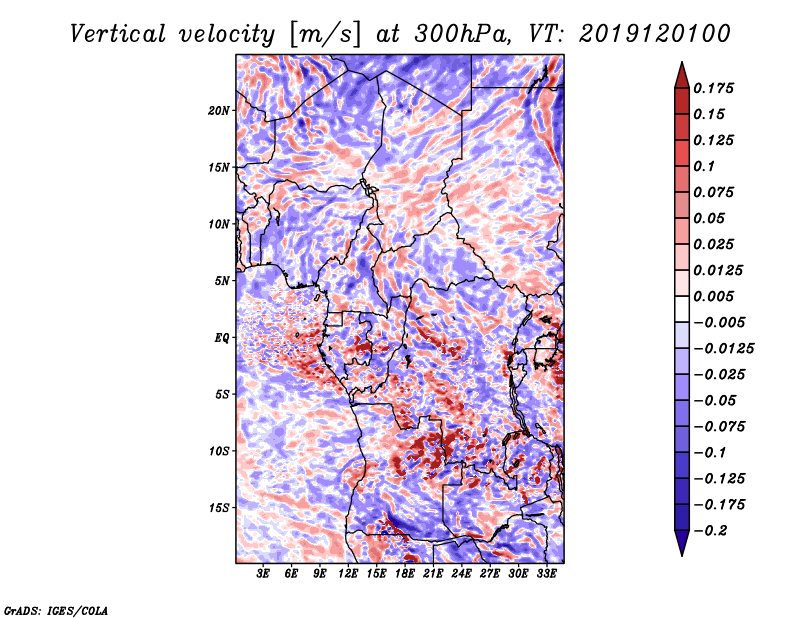 Vertical velocity [m/s] at 300hPa, VT: 2019120100

20N
15N
10N
5N
EQ
5S
10S
15S

3E 6E 9E 12E 15E 18E 21E 24E 27E 30E 33E

0.175
0.15
0.125
0.1
0.075
0.05
0.025
0.0125
0.005
−0.005
−0.0125
−0.025
−0.05
−0.075
−0.1
−0.125
−0.175
−0.2

GrADS: IGES/COLA